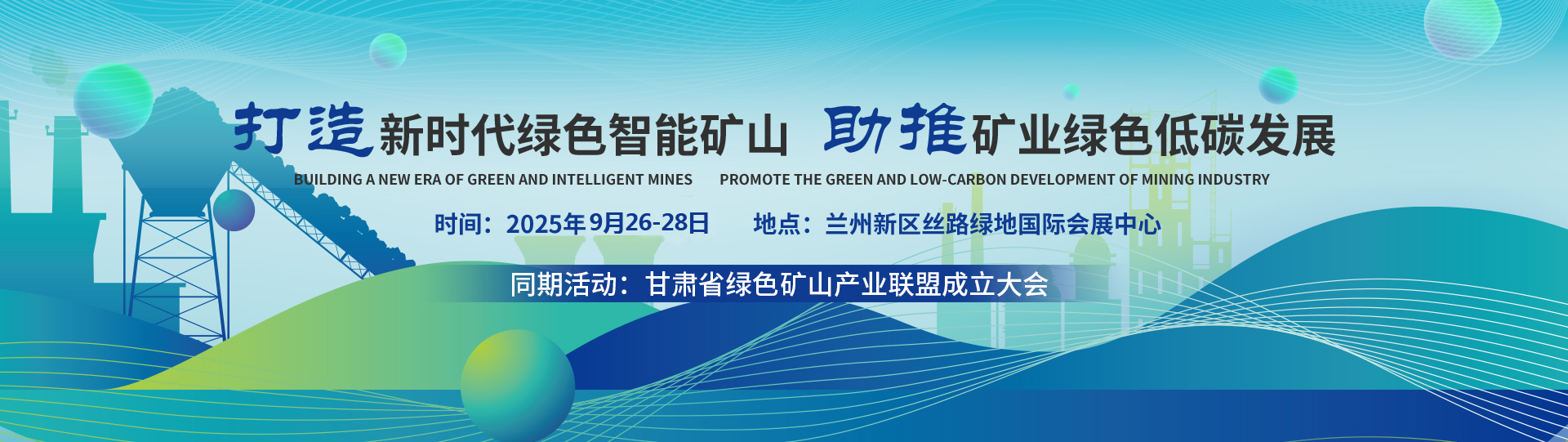 打造新时代绿色智能矿山 助推矿业绿色低碳发展

BUILDING A NEW ERA OF GREEN AND INTELLIGENT MINES PROMOTE THE GREEN AND LOW-CARBON DEVELOPMENT OF MINING INDUSTRY

时间：2025年9月26-28日 地点：兰州新区丝路绿地国际会展中心

同期活动：甘肃省绿色矿山产业联盟成立大会